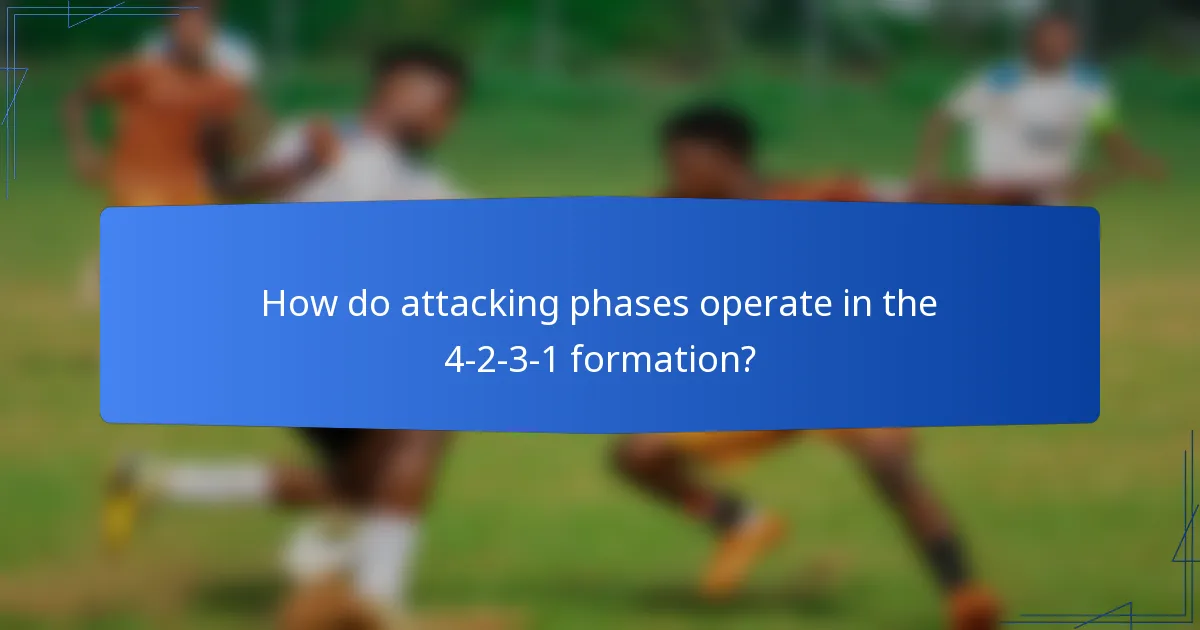 How do attacking phases operate in the 4-2-3-1 formation?